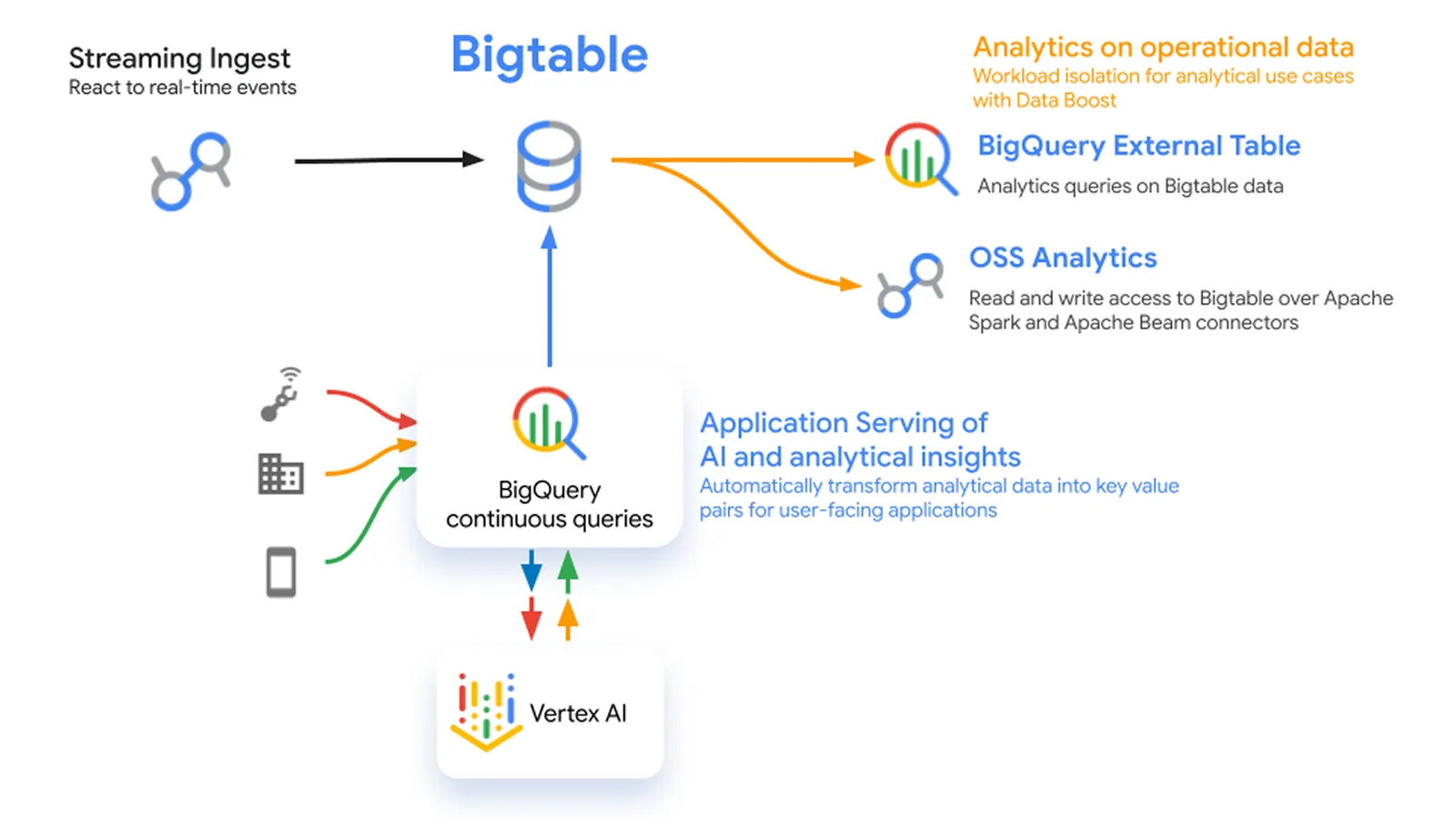 Streaming Ingest
React to real-time events

Bigtable

Analytics on operational data
Workload isolation for analytical use cases with Data Boost

BigQuery External Table
Analytics queries on Bigtable data

OSS Analytics
Read and write access to Bigtable over Apache Spark and Apache Beam connectors

BigQuery continuous queries

Application Serving of AI and analytical insights
Automatically transform analytical data into key value pairs for user-facing applications

Vertex AI